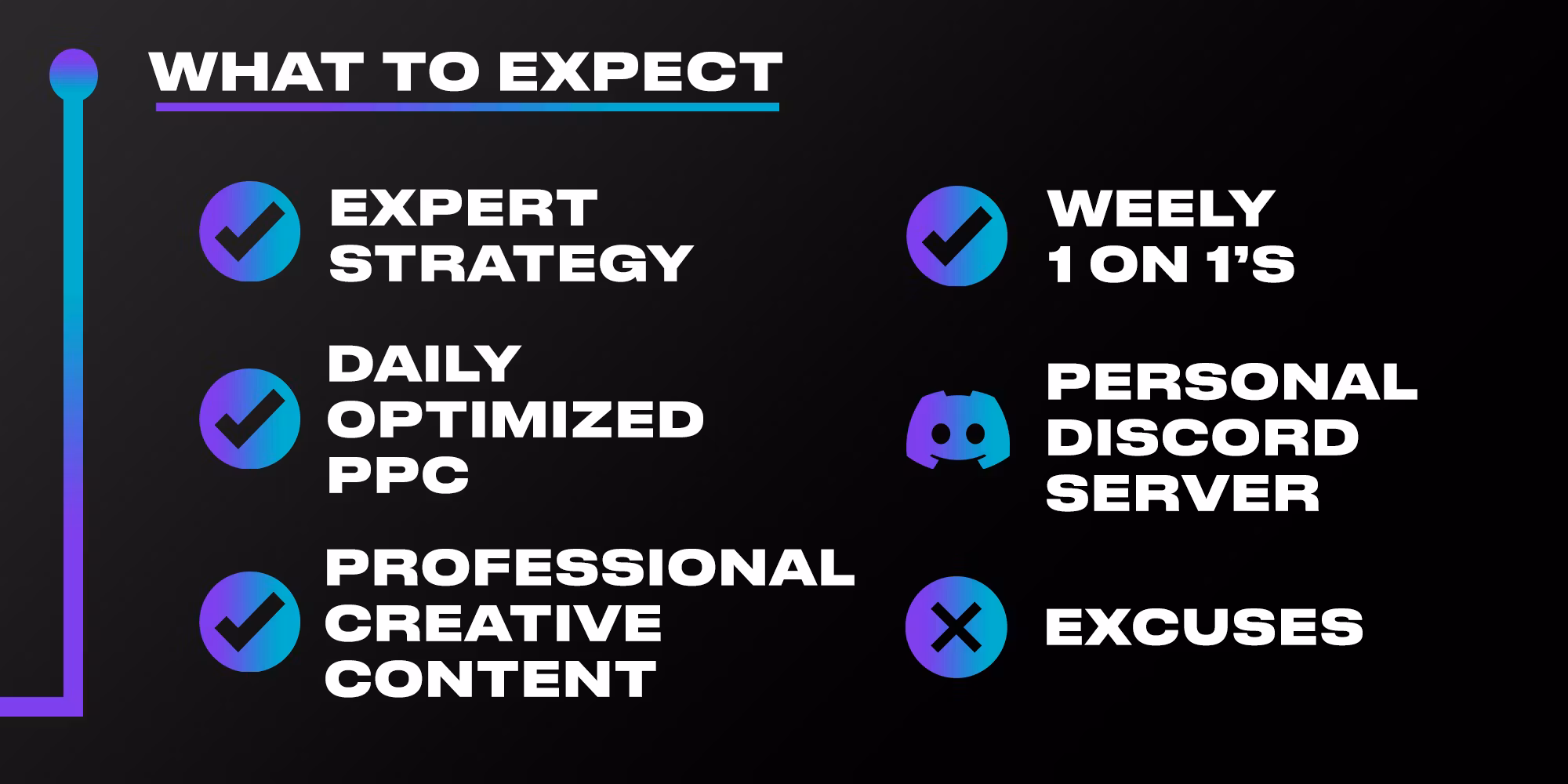 WHAT TO EXPECT

EXPERT STRATEGY

DAILY OPTIMIZED PPC

PROFESSIONAL CREATIVE CONTENT

WEELY 1 ON 1'S

PERSONAL DISCORD SERVER

EXCUSES